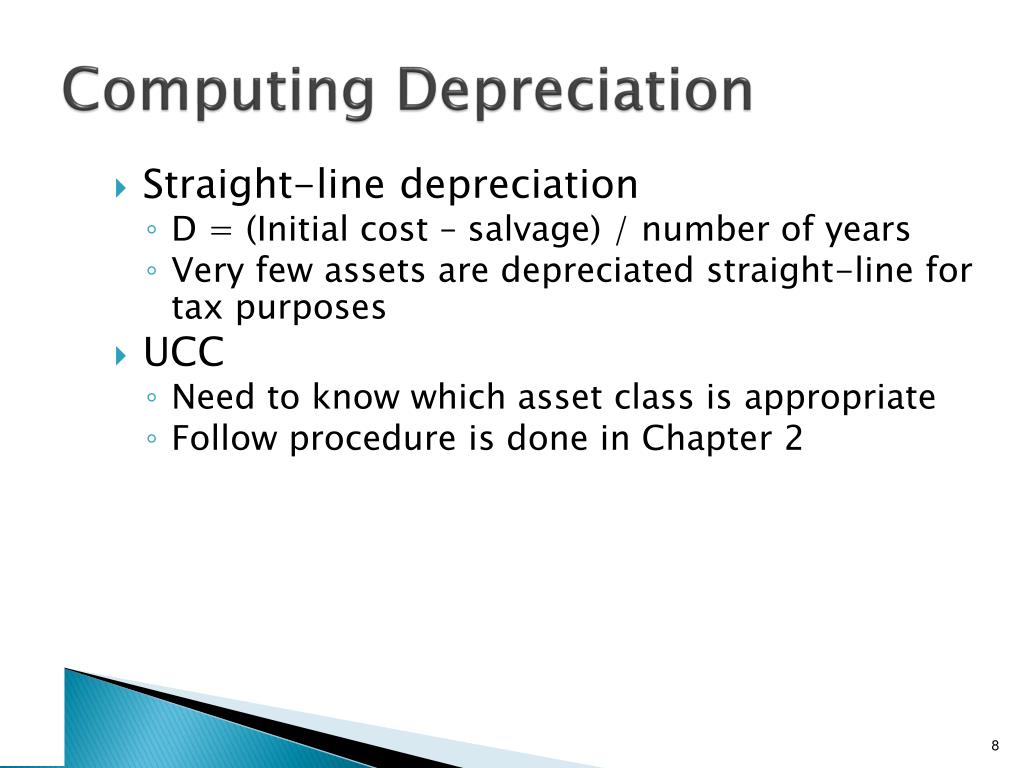 Computing Depreciation

Straight-line depreciation

D = (Initial cost – salvage) / number of years

Very few assets are depreciated straight-line for tax purposes

UCC

Need to know which asset class is appropriate

Follow procedure is done in Chapter 2

8